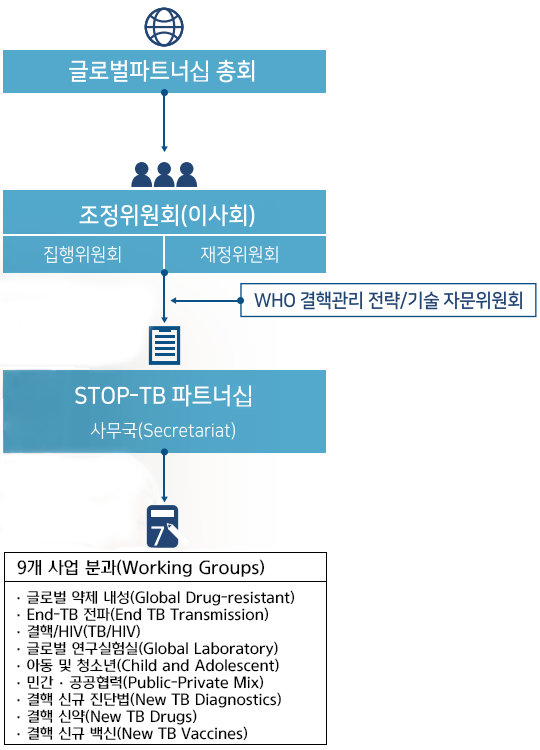 글로벌파트너십 총회

조정위원회(이사회)

집행위원회

재정위원회

WHO 결핵관리 전략/기술 자문위원회

STOP-TB 파트너십

사무국(Secretariat)

7

9개 사업 분과(Working Groups)

· 글로벌 약제 내성(Global Drug-resistant)
· End-TB 전파(End TB Transmission)
· 결핵/HIV(TB/HIV)
· 글로벌 연구실험실(Global Laboratory)
· 아동 및 청소년(Child and Adolescent)
· 민간 · 공공협력(Public-Private Mix)
· 결핵 신규 진단법(New TB Diagnostics)
· 결핵 신약(New TB Drugs)
· 결핵 신규 백신(New TB Vaccines)